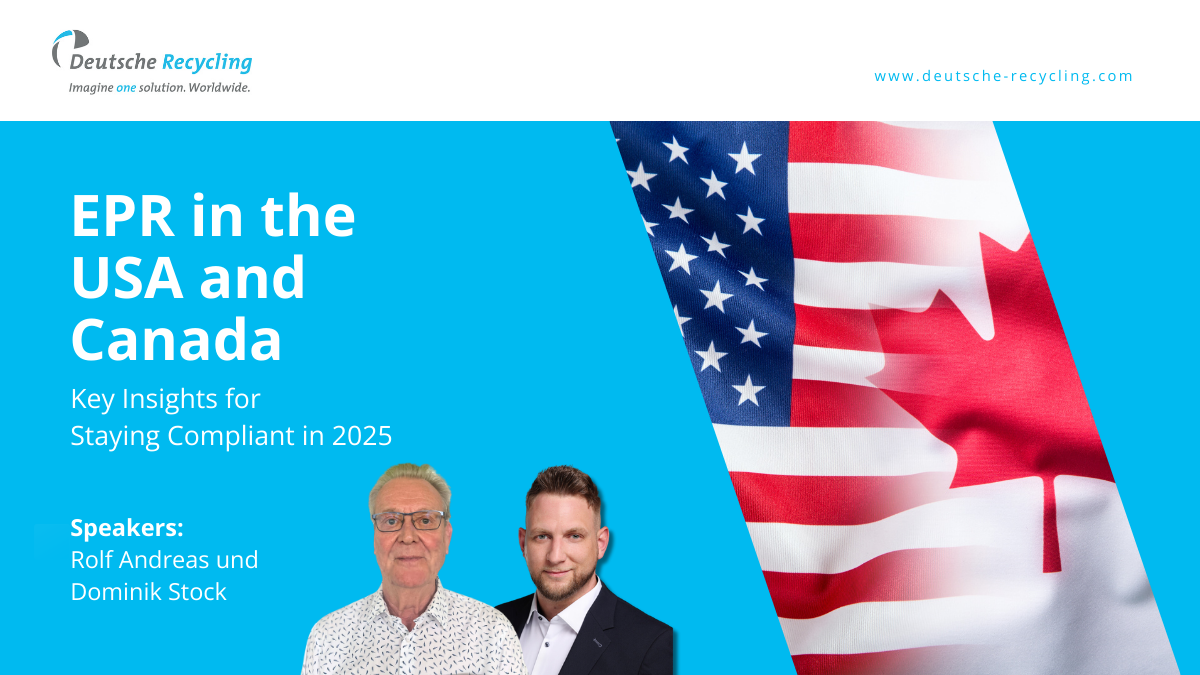 Deutsche Recycling
Imagine one solution. Worldwide.

www.deutsche-recycling.com

EPR in the USA and Canada

Key Insights for Staying Compliant in 2025

Speakers:
Rolf Andreas und Dominik Stock